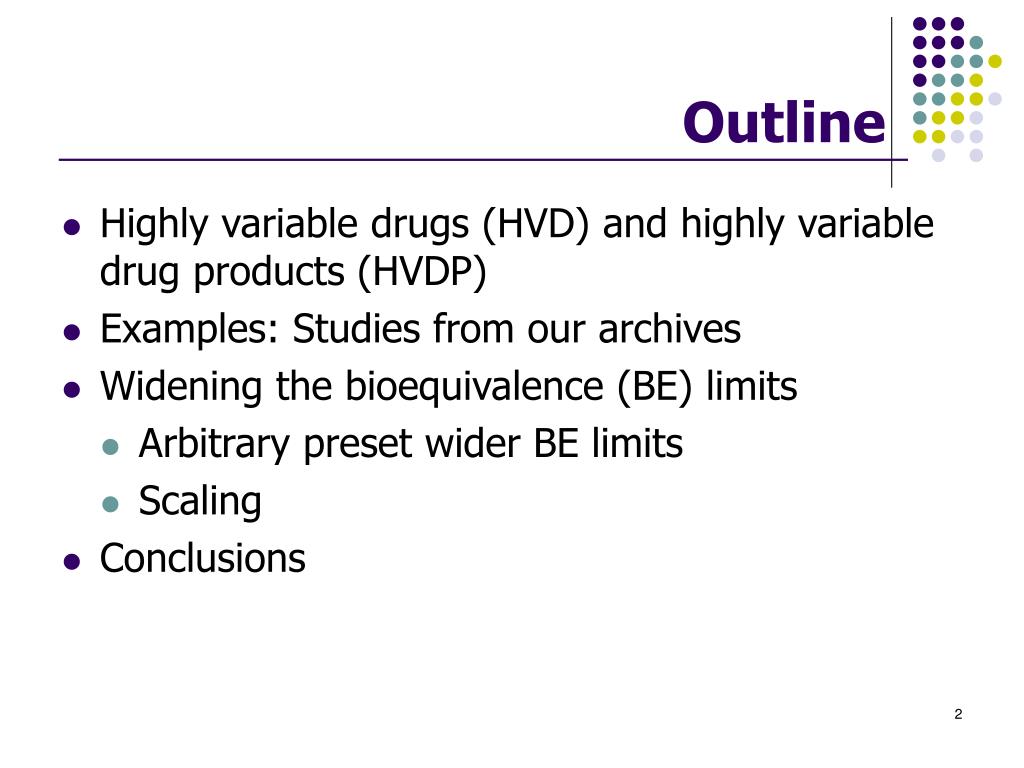 Outline

- Highly variable drugs (HVD) and highly variable drug products (HVDP)
- Examples: Studies from our archives
- Widening the bioequivalence (BE) limits
  - Arbitrary preset wider BE limits
  - Scaling
- Conclusions

2